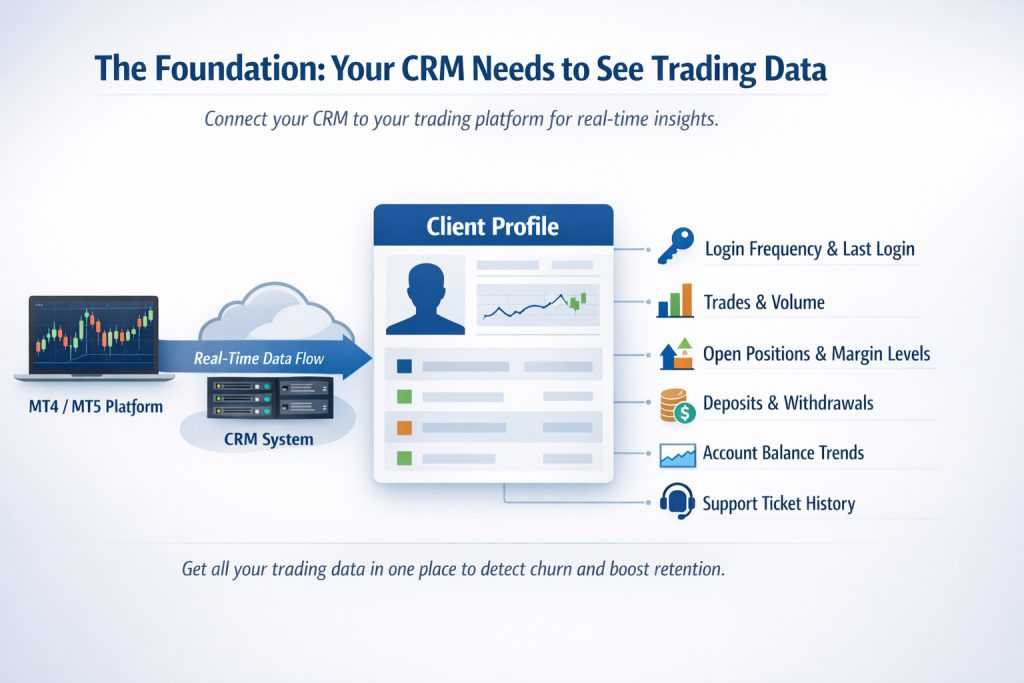 The Foundation: Your CRM Needs to See Trading Data

Connect your CRM to your trading platform for real-time insights.

MT4 / MT5 Platform

Real-Time Data Flow

CRM System

Client Profile

Login Frequency & Last Login

Trades & Volume

Open Positions & Margin Levels

Deposits & Withdrawals

Account Balance Trends

Support Ticket History

Get all your trading data in one place to detect churn and boost retention.